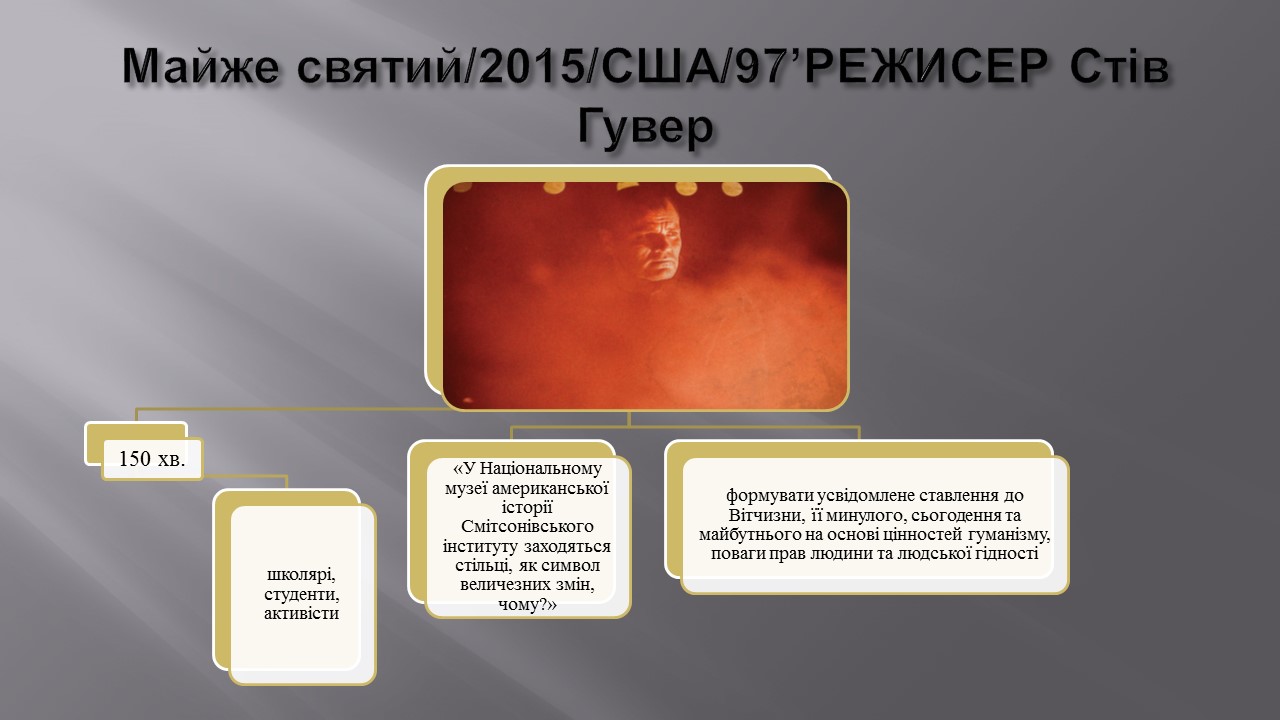 Майже святий/2015/США/97’РЕЖИСЕР Стів Гувер

150 хв.

школярі, студенти, активісти

«У Національному музеї американської історії Смітсонівського інституту заходяться стільці, як символ величезних змін, чому?»

формувати усвідомлене ставлення до Вітчизни, її минулого, сьогодення та майбутнього на основі цінностей гуманізму, поваги прав людини та людської гідності